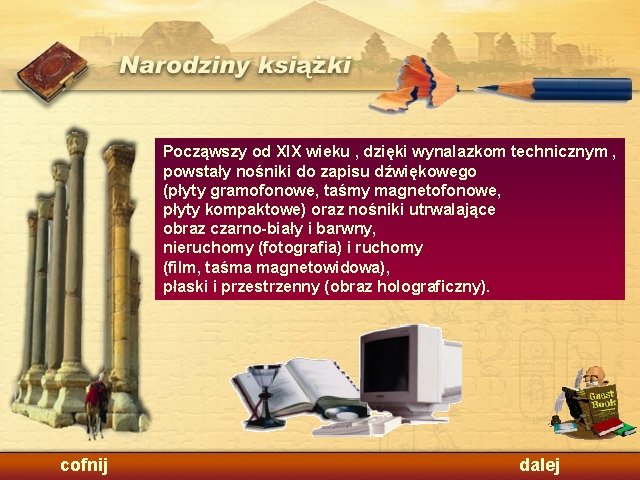 Narodziny książki

Począwszy od XIX wieku , dzięki wynalazkom technicznym , powstały nośniki do zapisu dźwiękowego (płyty gramofonowe, taśmy magnetofonowe, płyty kompaktowe) oraz nośniki utrwalające obraz czarno-biały i barwny, nieruchomy (fotografia) i ruchomy (film, taśma magnetowidowa), płaski i przestrzenny (obraz holograficzny).

Guest Book

cofnij

dalej